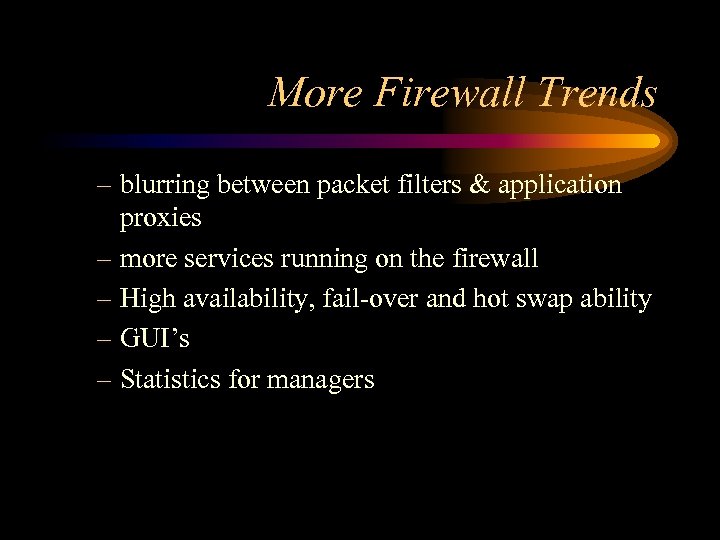 More Firewall Trends

– blurring between packet filters & application proxies
– more services running on the firewall
– High availability, fail-over and hot swap ability
– GUI’s
– Statistics for managers